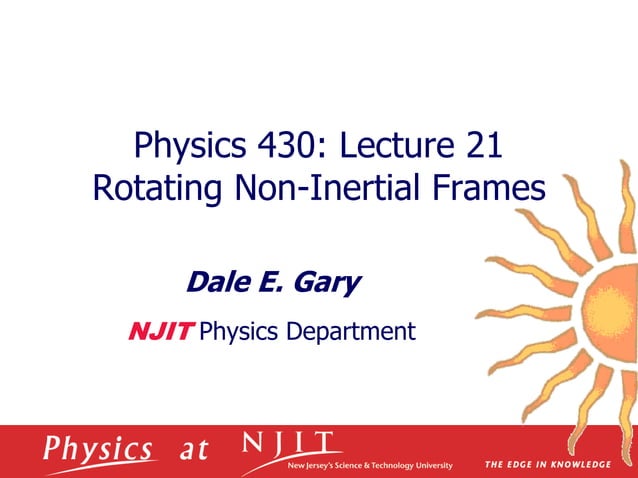 Physics 430: Lecture 21
Rotating Non-Inertial Frames

Dale E. Gary

NJIT Physics Department

Physics at NJIT
New Jersey's Science & Technology University
THE EDGE IN KNOWLEDGE